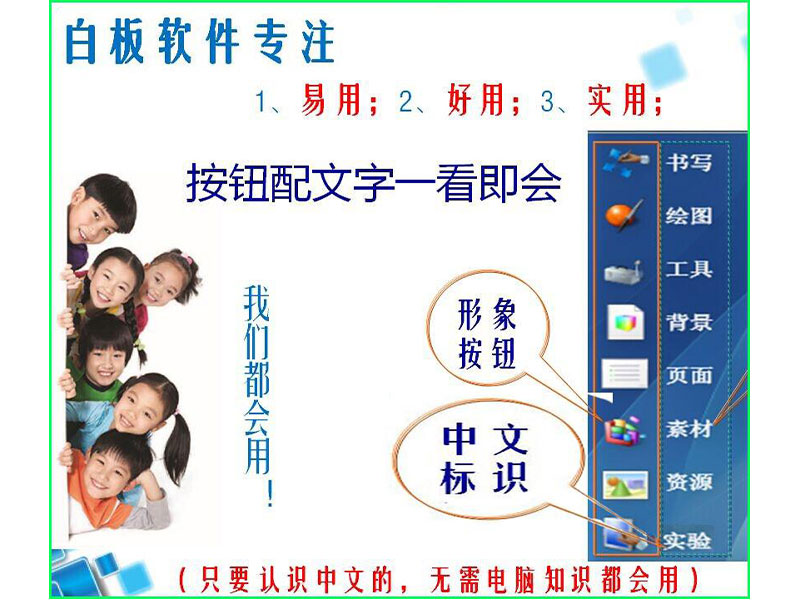 白板软件专注

1、易用；2、好用；3、实用；

按钮配文字一看即会

我们都会用！

形象按钮

中文标识

书写
绘图
工具
背景
页面
素材
资源
实验

（只要认识中文的，无需电脑知识都会用）